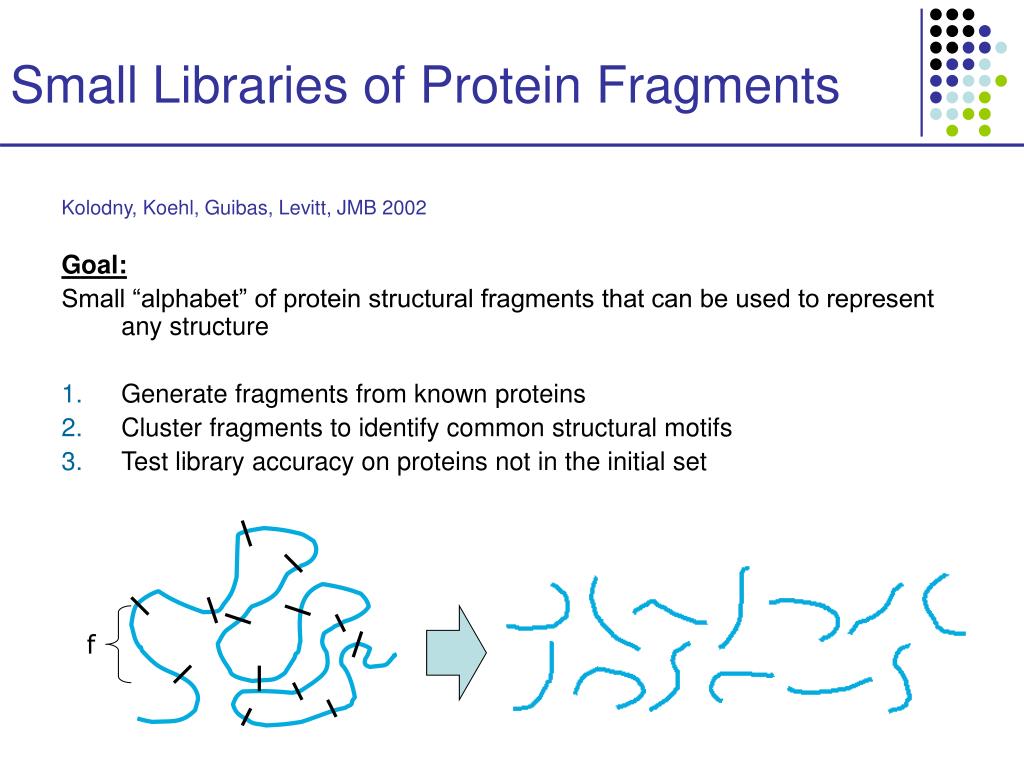 Small Libraries of Protein Fragments

Kolodny, Koehl, Guibas, Levitt, JMB 2002

Goal:
Small “alphabet” of protein structural fragments that can be used to represent any structure

1. Generate fragments from known proteins
2. Cluster fragments to identify common structural motifs
3. Test library accuracy on proteins not in the initial set

f